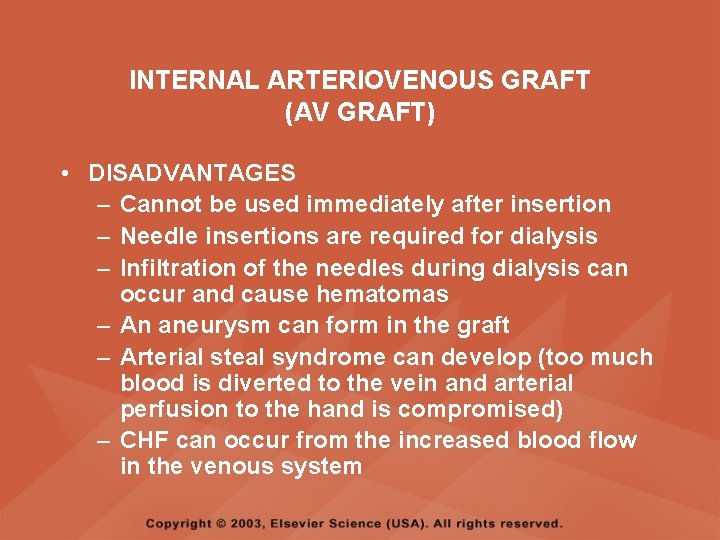 INTERNAL ARTERIOVENOUS GRAFT
(AV GRAFT)

• DISADVANTAGES
– Cannot be used immediately after insertion
– Needle insertions are required for dialysis
– Infiltration of the needles during dialysis can occur and cause hematomas
– An aneurysm can form in the graft
– Arterial steal syndrome can develop (too much blood is diverted to the vein and arterial perfusion to the hand is compromised)
– CHF can occur from the increased blood flow in the venous system

Copyright © 2003, Elsevier Science (USA). All rights reserved.